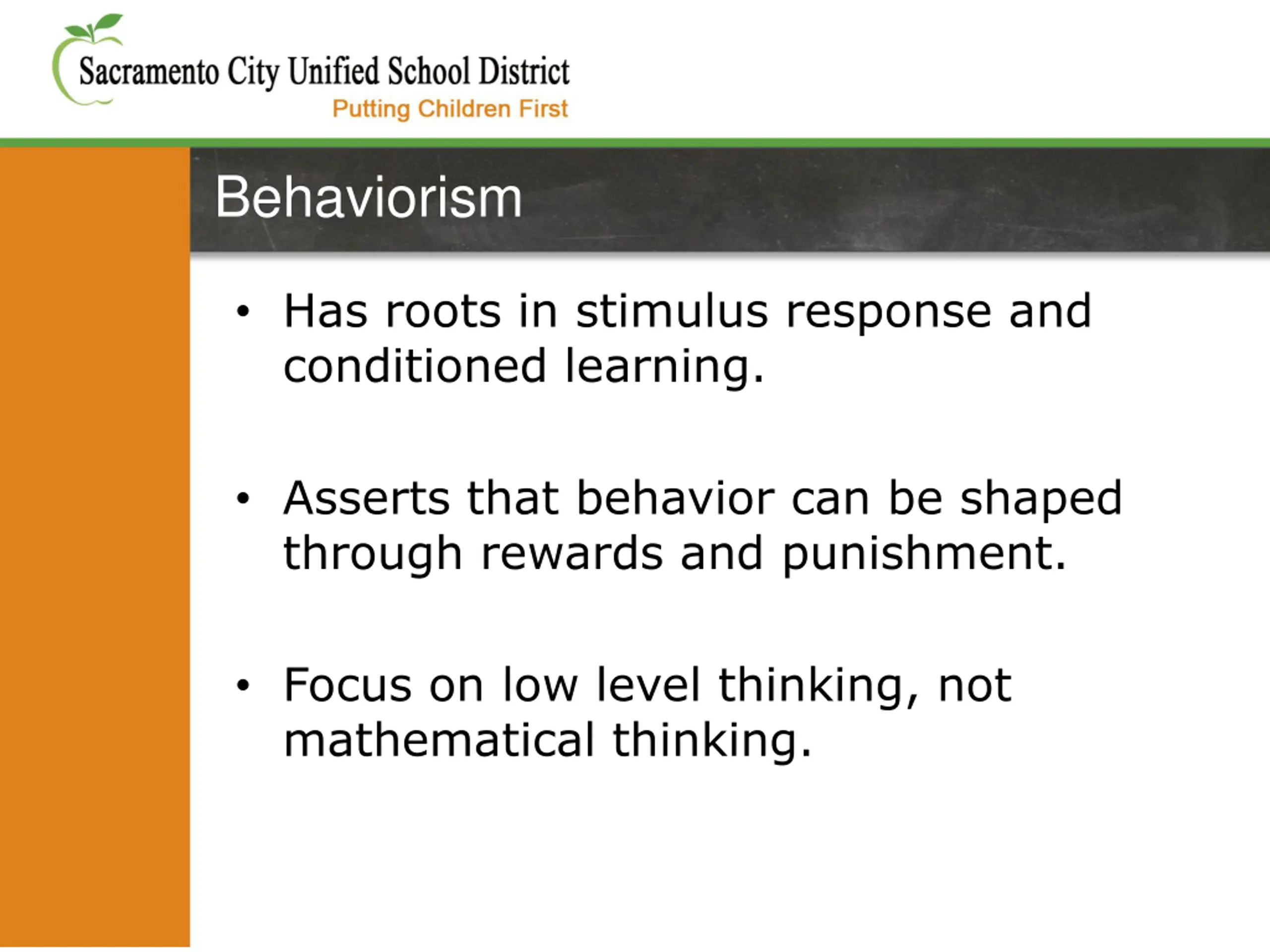 Sacramento City Unified School District
Putting Children First

Behaviorism

• Has roots in stimulus response and conditioned learning.

• Asserts that behavior can be shaped through rewards and punishment.

• Focus on low level thinking, not mathematical thinking.